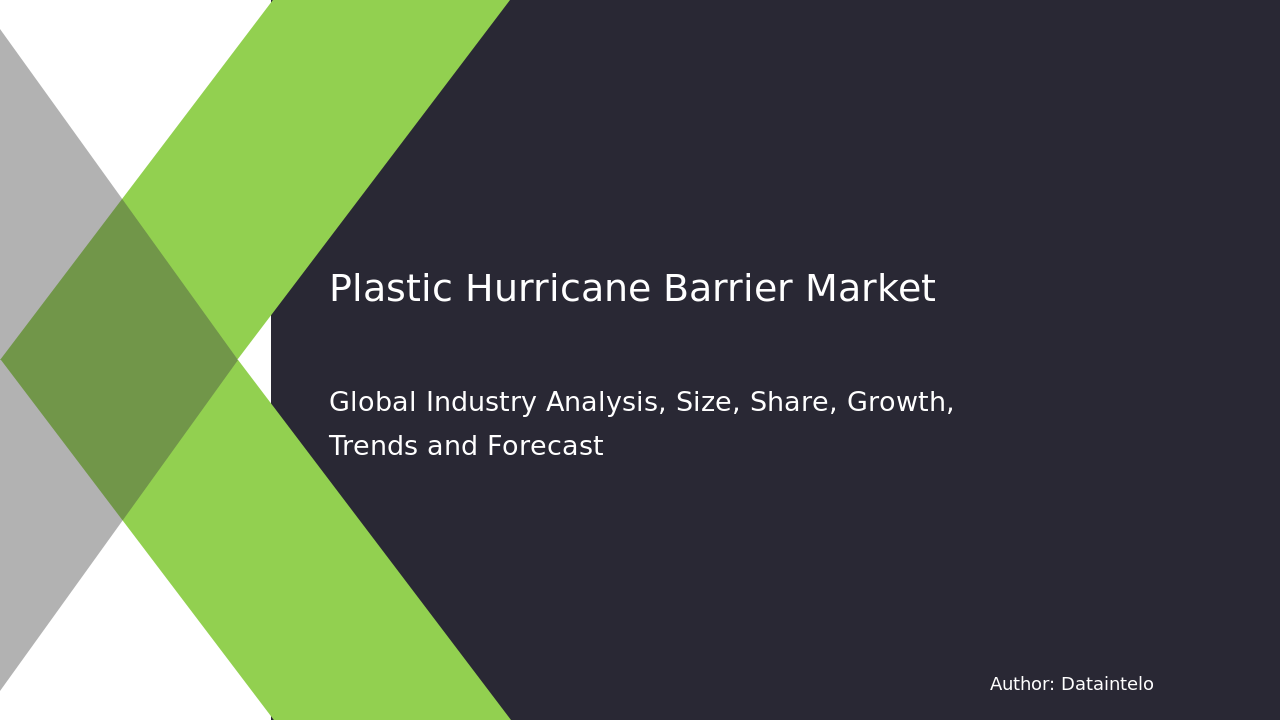 Plastic Hurricane Barrier Market

Global Industry Analysis, Size, Share, Growth, Trends and Forecast

Author: Dataintelo